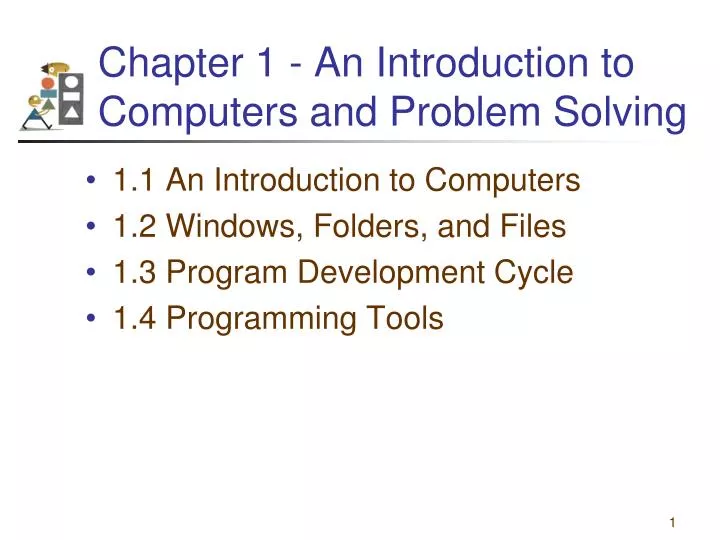 Chapter 1 - An Introduction to Computers and Problem Solving

• 1.1 An Introduction to Computers
• 1.2 Windows, Folders, and Files
• 1.3 Program Development Cycle
• 1.4 Programming Tools

1